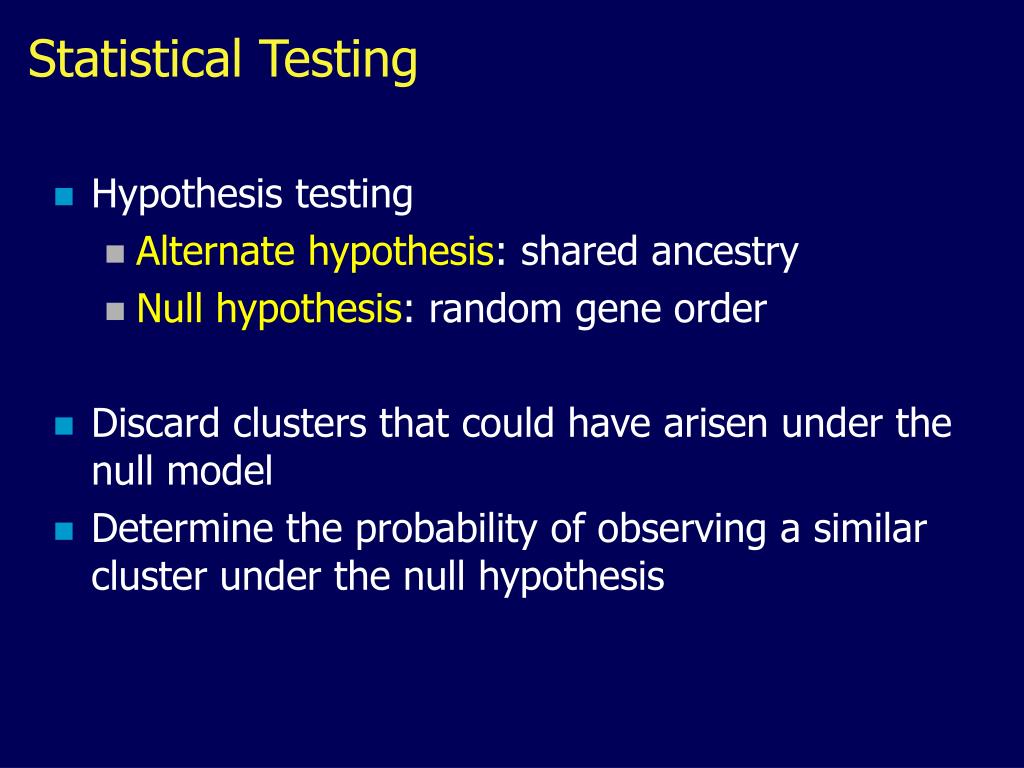 Statistical Testing

Hypothesis testing
Alternate hypothesis: shared ancestry
Null hypothesis: random gene order

Discard clusters that could have arisen under the null model
Determine the probability of observing a similar cluster under the null hypothesis